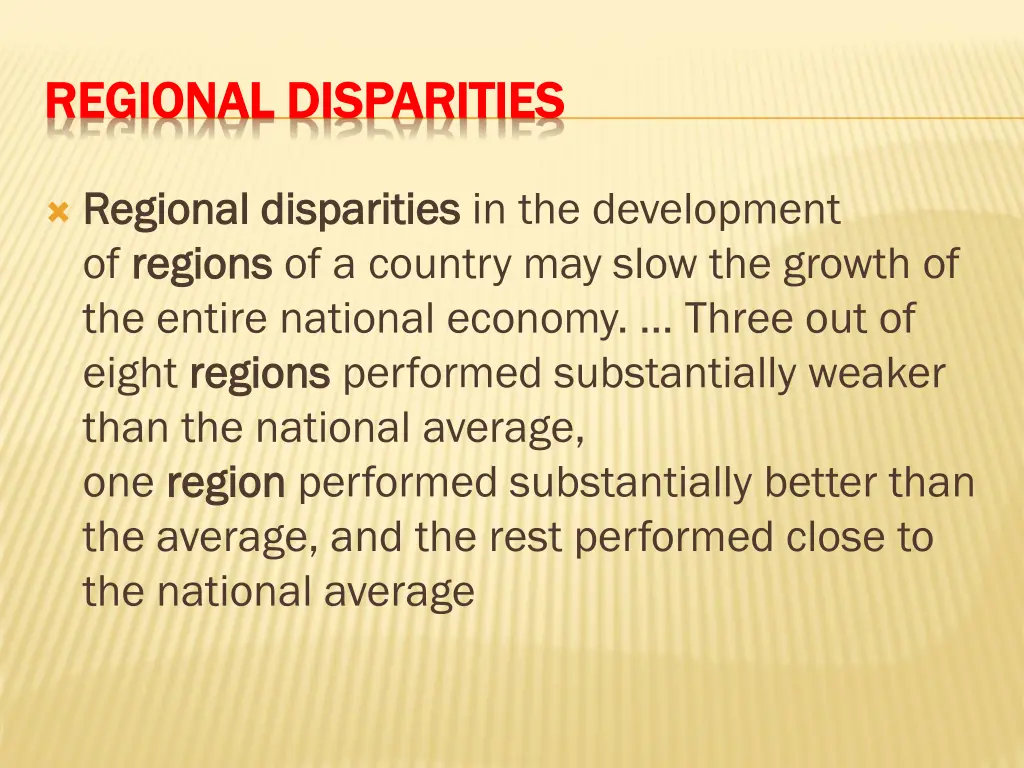 REGIONAL DISPARITIES

Regional disparities in the development of regions of a country may slow the growth of the entire national economy. ... Three out of eight regions performed substantially weaker than the national average, one region performed substantially better than the average, and the rest performed close to the national average